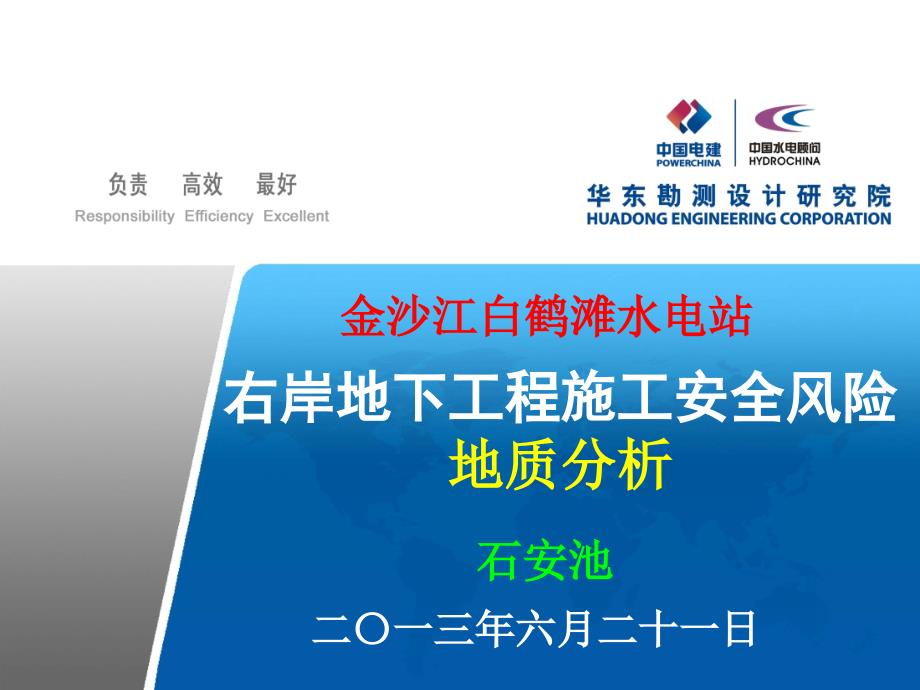 负责　高效　最好
Responsibility Efficiency Excellent

中国电建
POWERCHINA

中国水电顾问
HYDROCHINA

华东勘测设计研究院
HUADONG ENGINEERING CORPORATION

金沙江白鹤滩水电站

右岸地下工程施工安全风险
地质分析

石安池

二〇一三年六月二十一日